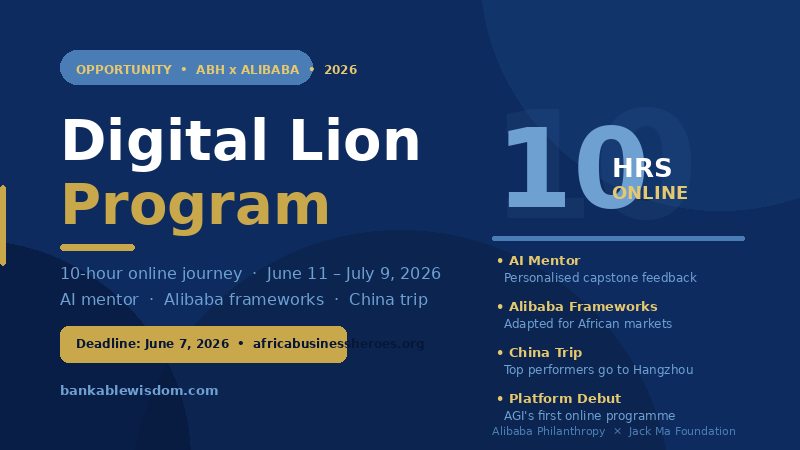 OPPORTUNITY • ABH x ALIBABA • 2026

Digital Lion Program

10-hour online journey · June 11 – July 9, 2026
AI mentor · Alibaba frameworks · China trip

Deadline: June 7, 2026 • africabusinessheroes.org

bankablewisdom.com

10 HRS ONLINE

• AI Mentor
Personalised capstone feedback

• Alibaba Frameworks
Adapted for African markets

• China Trip
Top performers go to Hangzhou

• Platform Debut
AGI's first online programme

Alibaba Philanthropy × Jack Ma Foundation